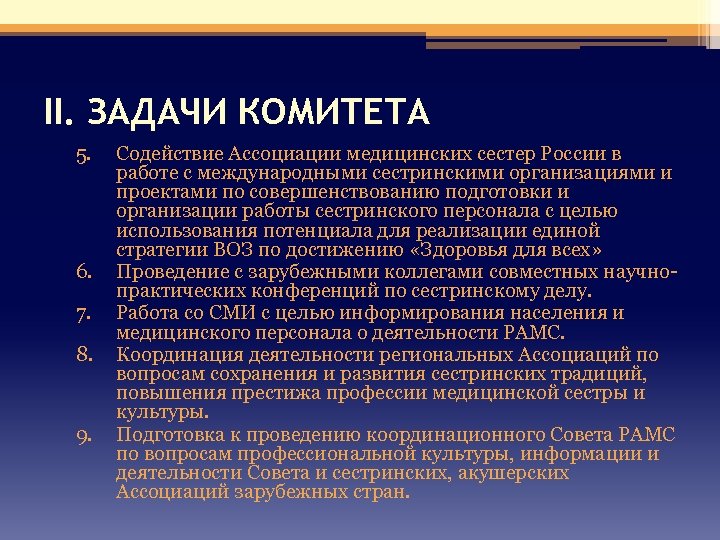 II. ЗАДАЧИ КОМИТЕТА

5. Содействие Ассоциации медицинских сестер России в работе с международными сестринскими организациями и проектами по совершенствованию подготовки и организации работы сестринского персонала с целью использования потенциала для реализации единой стратегии ВОЗ по достижению «Здоровья для всех»
6. Проведение с зарубежными коллегами совместных научно-практических конференций по сестринскому делу.
7. Работа со СМИ с целью информирования населения и медицинского персонала о деятельности РАМС.
8. Координация деятельности региональных Ассоциаций по вопросам сохранения и развития сестринских традиций, повышения престижа профессии медицинской сестры и культуры.
9. Подготовка к проведению координационного Совета РАМС по вопросам профессиональной культуры, информации и деятельности Совета и сестринских, акушерских Ассоциаций зарубежных стран.